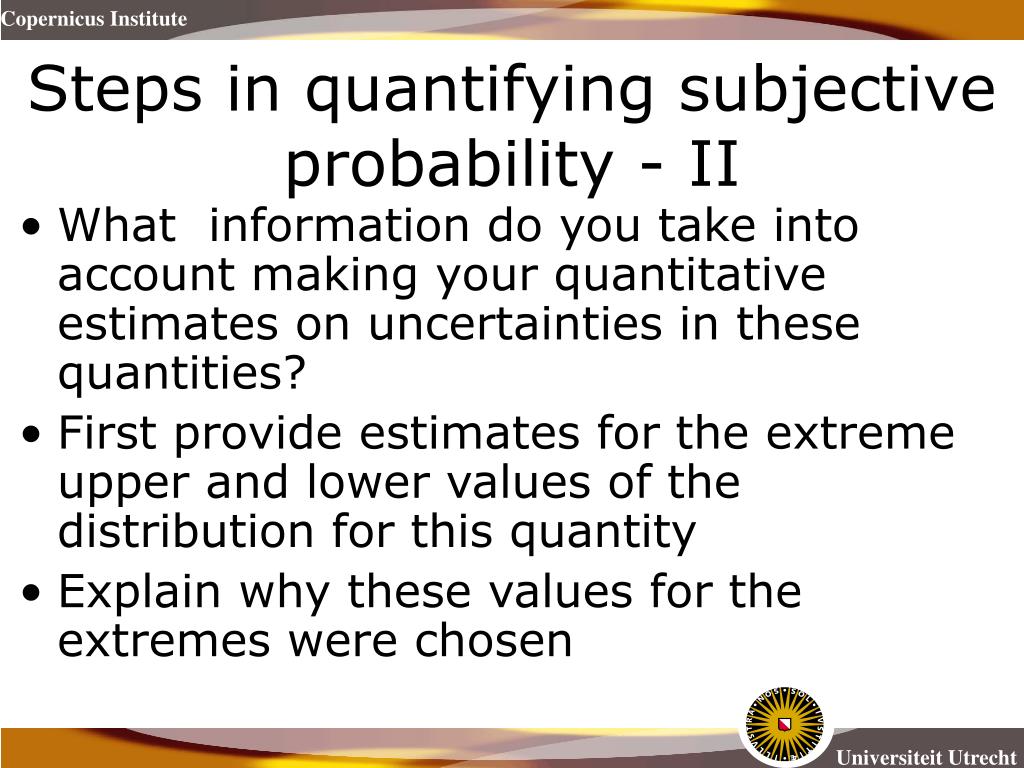 Copernicus Institute

Steps in quantifying subjective probability - II

• What information do you take into account making your quantitative estimates on uncertainties in these quantities?
• First provide estimates for the extreme upper and lower values of the distribution for this quantity
• Explain why these values for the extremes were chosen

Universiteit Utrecht